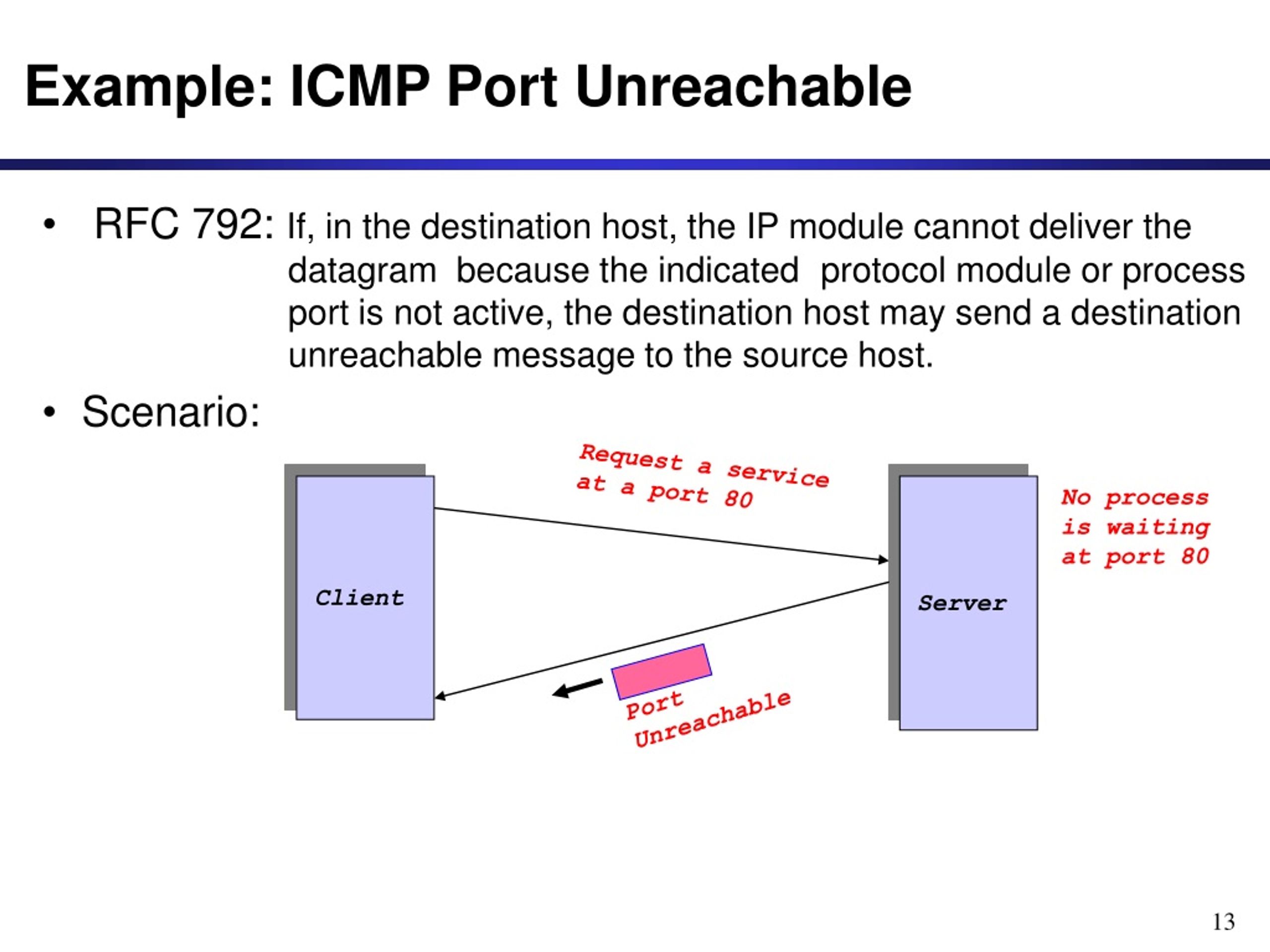 Example: ICMP Port Unreachable

• RFC 792: If, in the destination host, the IP module cannot deliver the datagram because the indicated protocol module or process port is not active, the destination host may send a destination unreachable message to the source host.

• Scenario:

Request a service at a port 80

Client

Server

No process is waiting at port 80

Port Unreachable

13